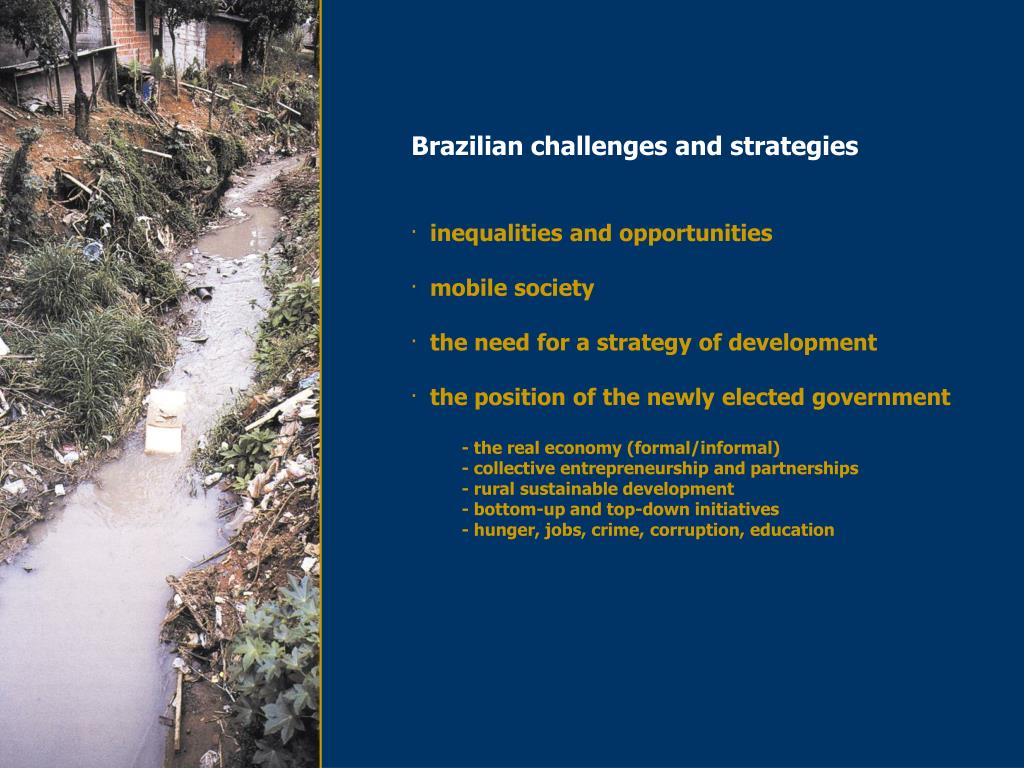 Brazilian challenges and strategies

· inequalities and opportunities

· mobile society

· the need for a strategy of development

· the position of the newly elected government

- the real economy (formal/informal)
- collective entrepreneurship and partnerships
- rural sustainable development
- bottom-up and top-down initiatives
- hunger, jobs, crime, corruption, education